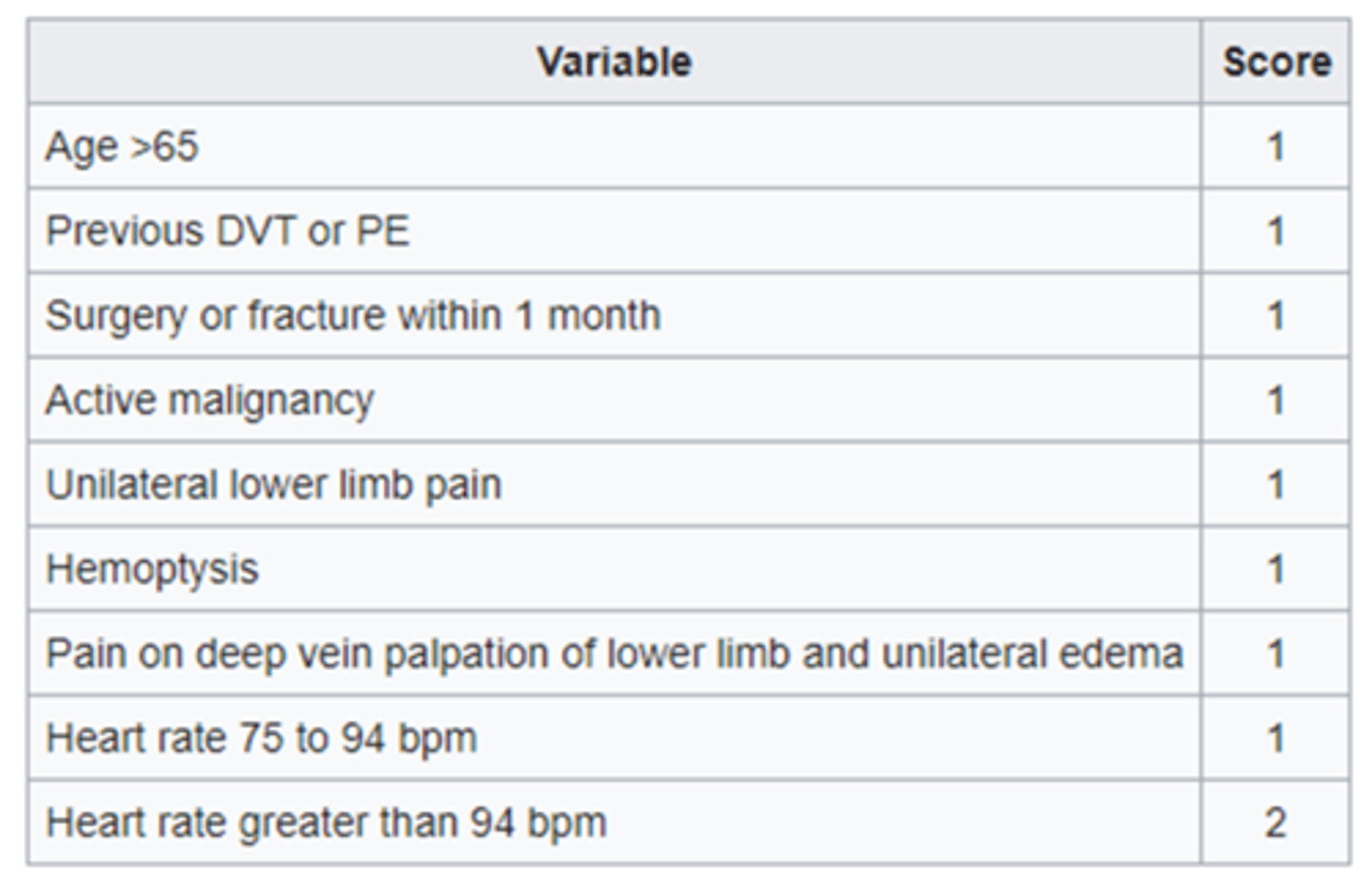 | Variable | Score |
|---|---|
| Age >65 | 1 |
| Previous DVT or PE | 1 |
| Surgery or fracture within 1 month | 1 |
| Active malignancy | 1 |
| Unilateral lower limb pain | 1 |
| Hemoptysis | 1 |
| Pain on deep vein palpation of lower limb and unilateral edema | 1 |
| Heart rate 75 to 94 bpm | 1 |
| Heart rate greater than 94 bpm | 2 |